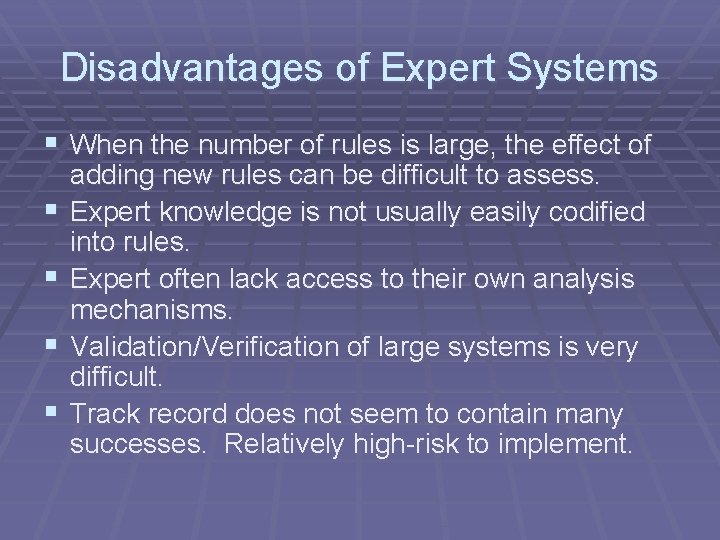 Disadvantages of Expert Systems

• When the number of rules is large, the effect of adding new rules can be difficult to assess.
• Expert knowledge is not usually easily codified into rules.
• Expert often lack access to their own analysis mechanisms.
• Validation/Verification of large systems is very difficult.
• Track record does not seem to contain many successes. Relatively high-risk to implement.